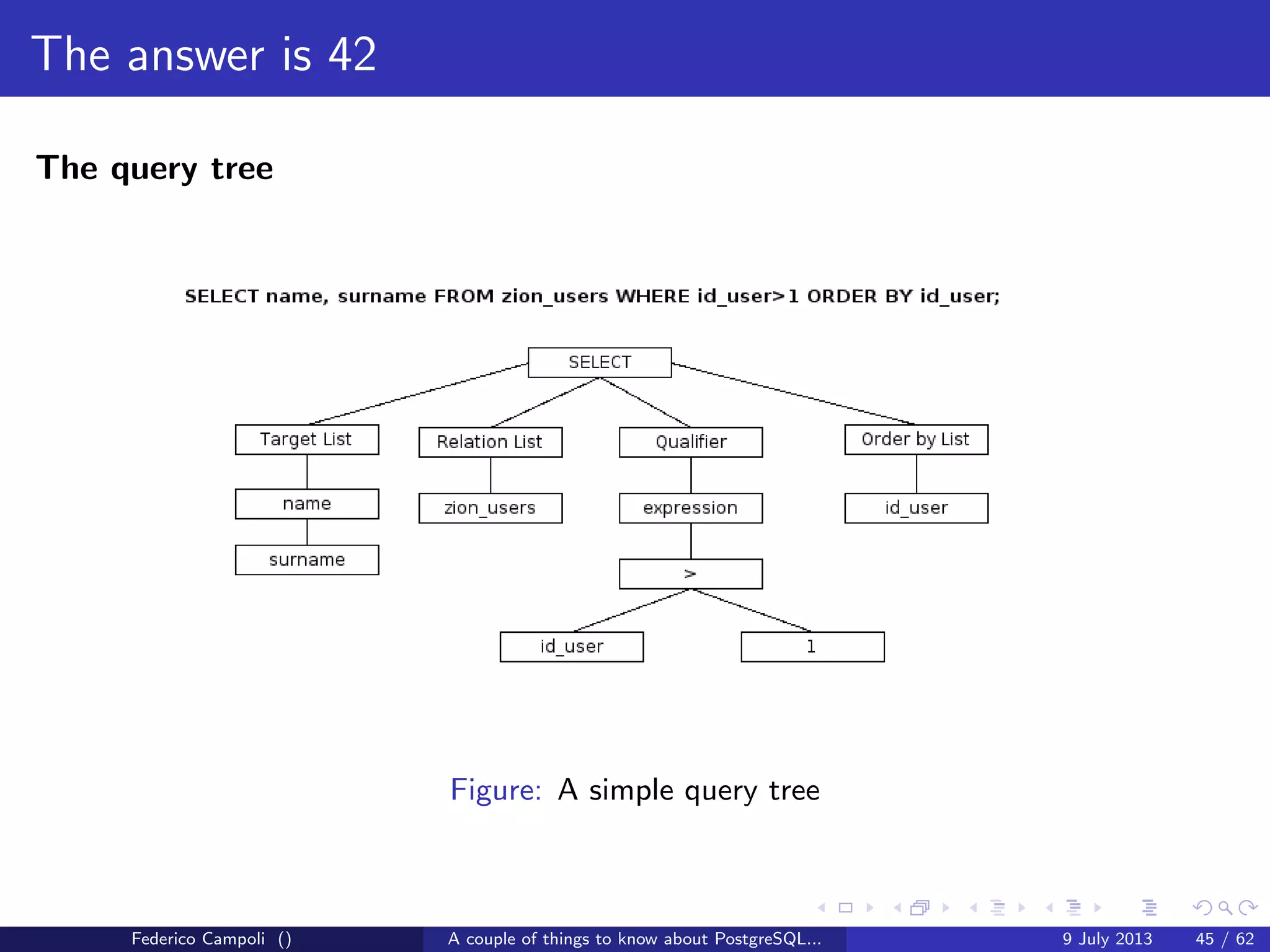 The answer is 42

The query tree

SELECT name, surname FROM zion_users WHERE id_user>1 ORDER BY id_user;

SELECT

Target List

Relation List

Qualifier

Order by List

name

zion_users

expression

id_user

surname

>

id_user

1

Figure: A simple query tree

Federico Campoli ()

A couple of things to know about PostgreSQL...

9 July 2013

45 / 62